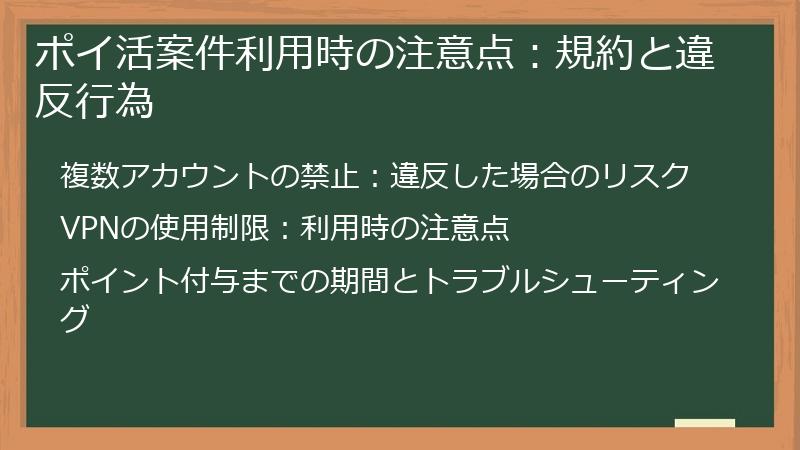 ポイ活案件利用時の注意点：規約と違反行為

複数アカウントの禁止：違反した場合のリスク

VPNの使用制限：利用時の注意点

ポイント付与までの期間とトラブルシューティング